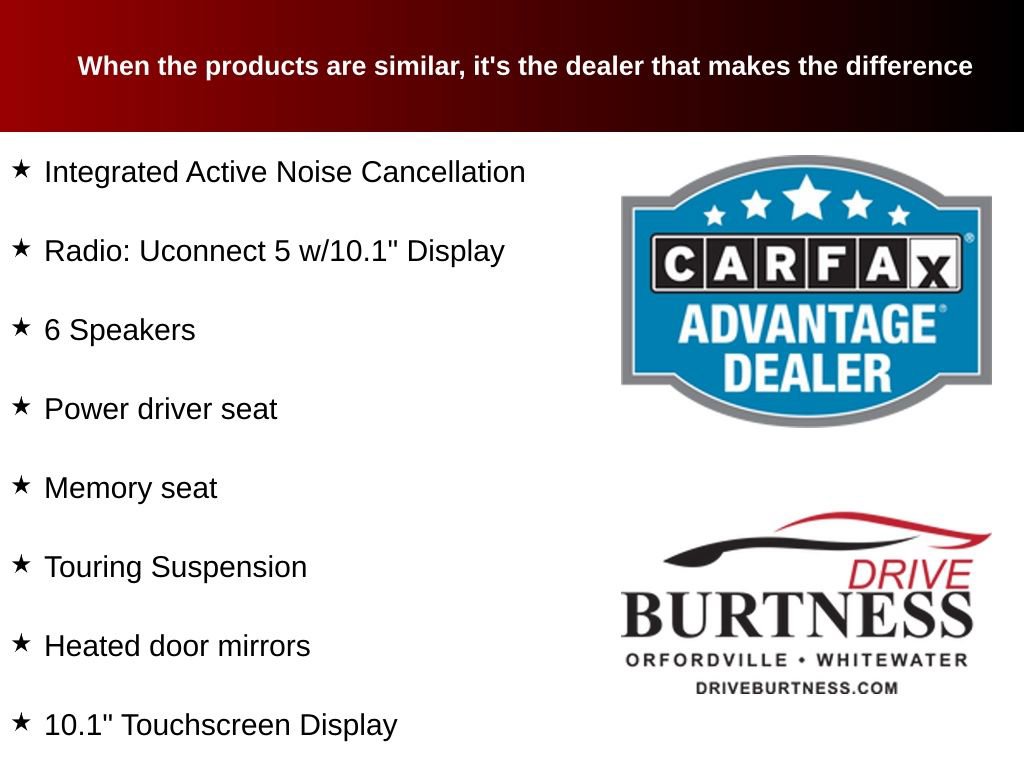 When the products are similar, it's the dealer that makes the difference

★ Integrated Active Noise Cancellation

★ Radio: Uconnect 5 w/10.1" Display

★ 6 Speakers

★ Power driver seat

★ Memory seat

★ Touring Suspension

★ Heated door mirrors

★ 10.1" Touchscreen Display

CARFAX ADVANTAGE DEALER

DRIVE BURTNESS
ORFORDVILLE • WHITEWATER
DRIVEBURTNESS.COM